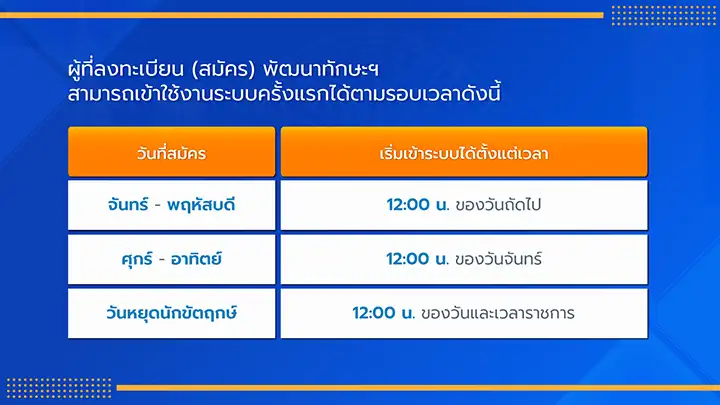 ผู้ที่ลงทะเบียน (สมัคร) พัฒนาทักษะฯ
สามารถเข้าใช้งานระบบครั้งแรกได้ตามรอบเวลาดังนี้

| วันที่สมัคร | เริ่มเข้าระบบได้ตั้งแต่เวลา |
|---|---|
| จันทร์ - พฤหัสบดี | 12:00 น. ของวันถัดไป |
| ศุกร์ - อาทิตย์ | 12:00 น. ของวันจันทร์ |
| วันหยุดนักขัตฤกษ์ | 12:00 น. ของวันและเวลาราชการ |